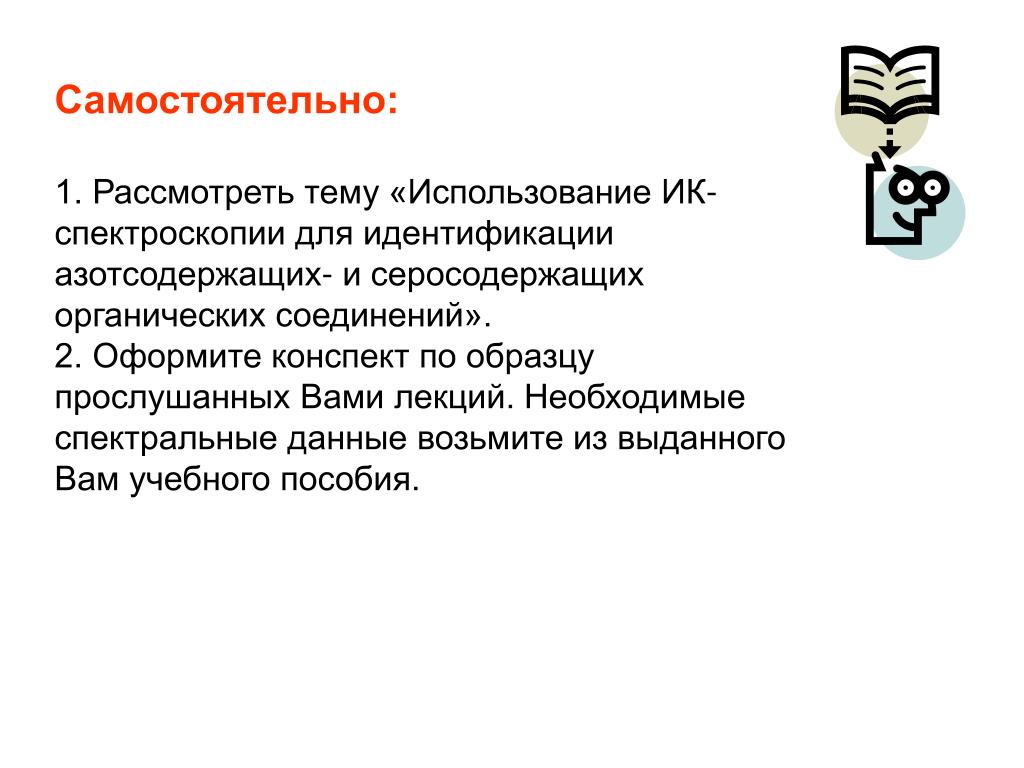 Самостоятельно:

1. Рассмотреть тему «Использование ИК-спектроскопии для идентификации азотсодержащих- и серосодержащих органических соединений».
2. Оформите конспект по образцу прослушанных Вами лекций. Необходимые спектральные данные возьмите из выданного Вам учебного пособия.